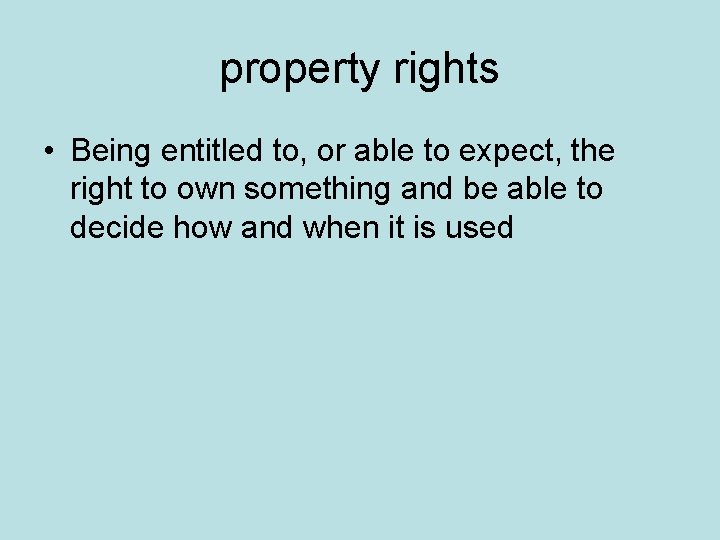 property rights

• Being entitled to, or able to expect, the right to own something and be able to decide how and when it is used